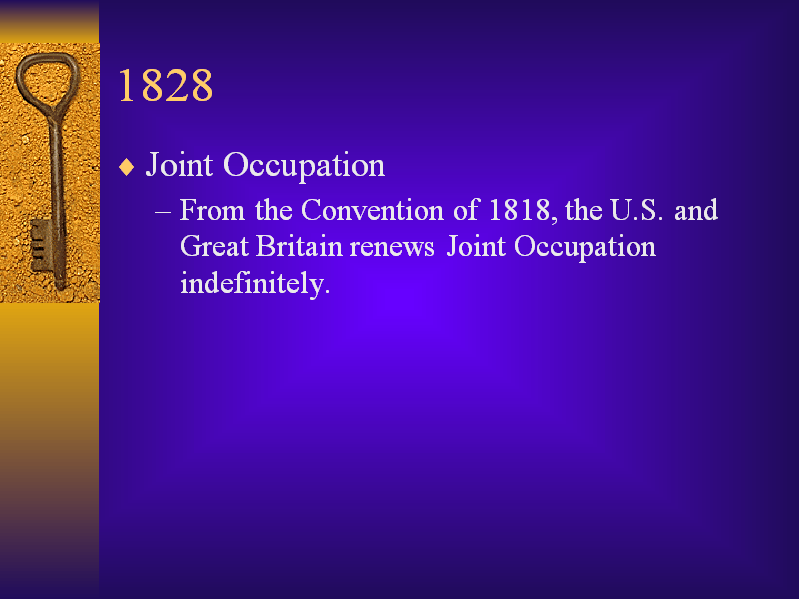 1828

♦ Joint Occupation

– From the Convention of 1818, the U.S. and Great Britain renews Joint Occupation indefinitely.